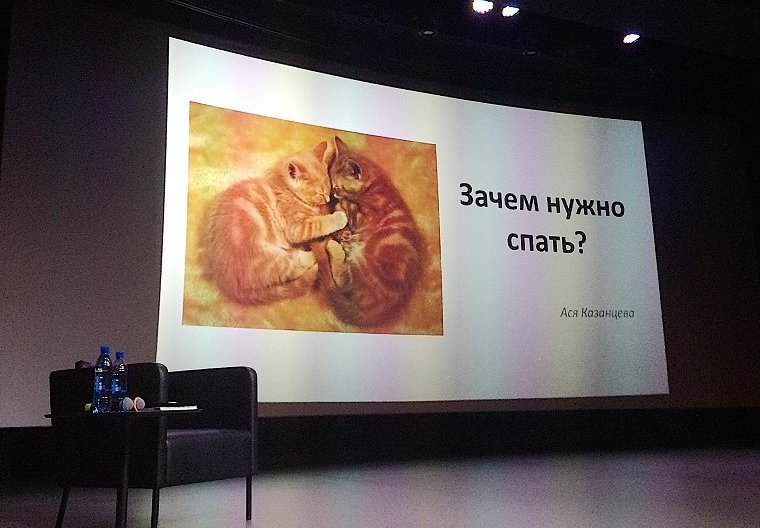 Зачем нужно спать?

Ася Казанцева